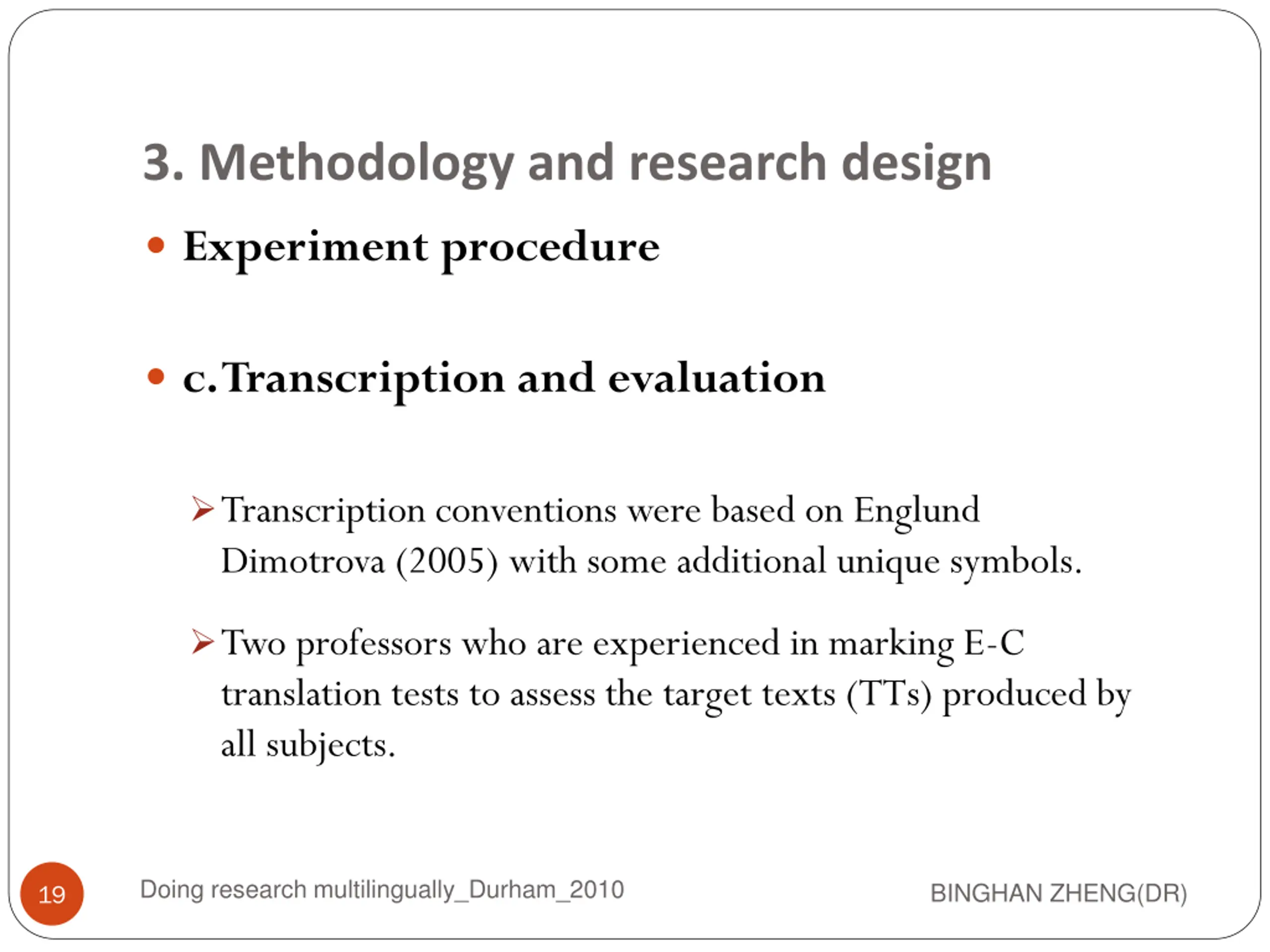 3. Methodology and research design

• Experiment procedure

• c. Transcription and evaluation

➢ Transcription conventions were based on Englund Dimotrova (2005) with some additional unique symbols.

➢ Two professors who are experienced in marking E-C translation tests to assess the target texts (TTs) produced by all subjects.

19

Doing research multilingually_Durham_2010

BINGHAN ZHENG(DR)